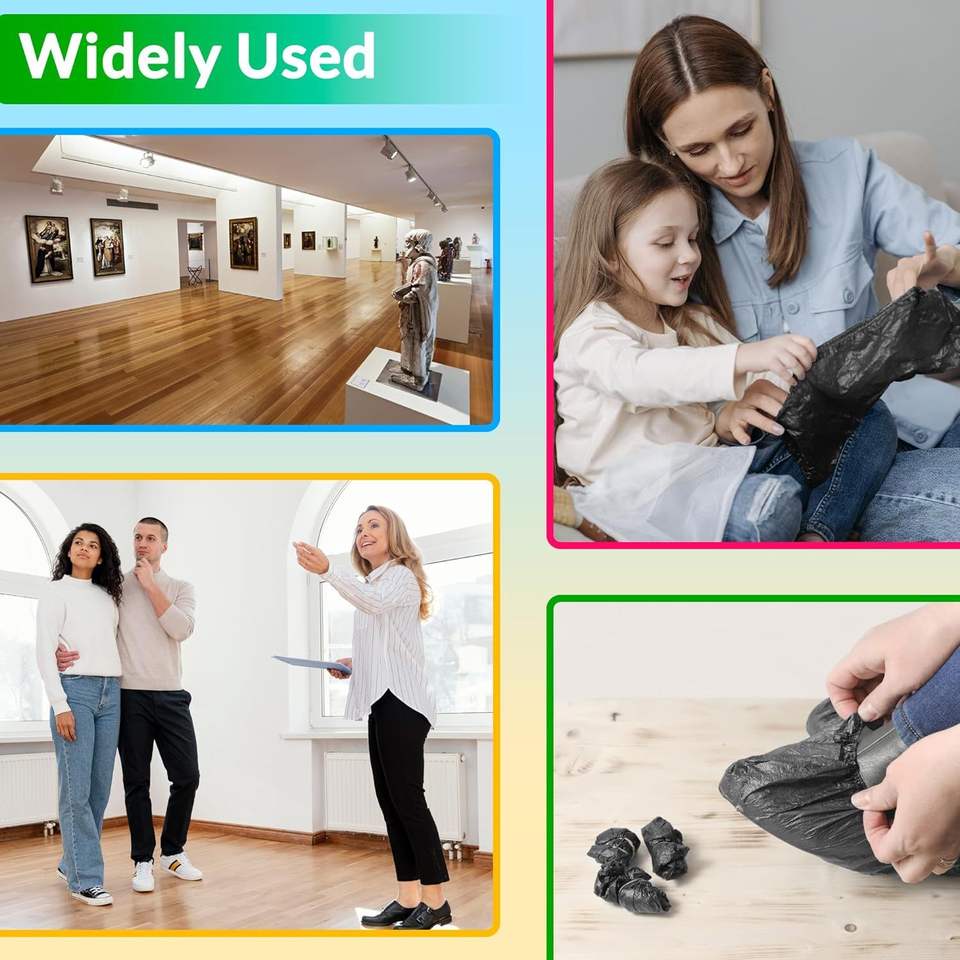 Widely Used